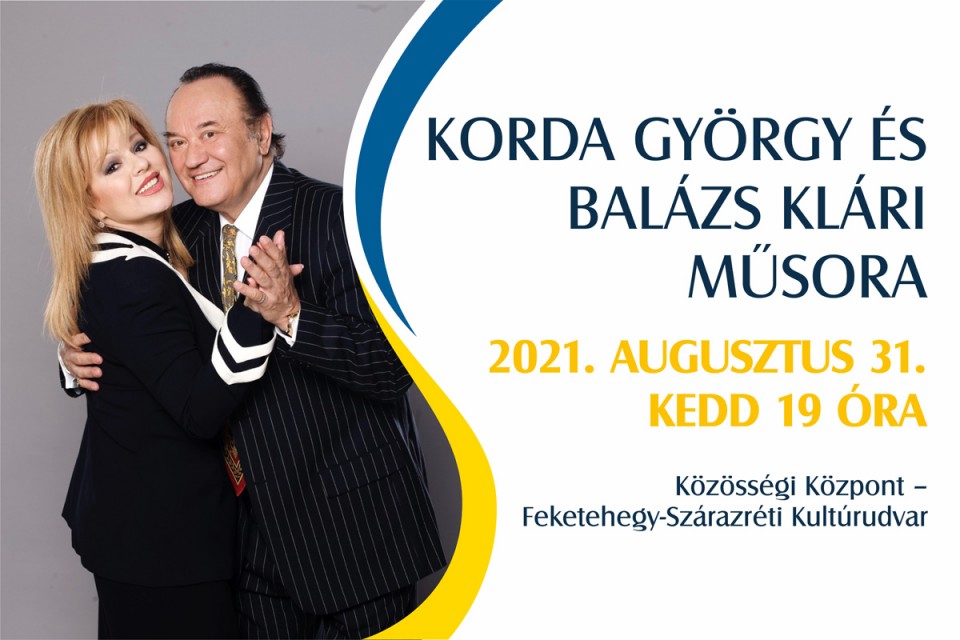 KORDA GYÖRGY ÉS BALÁZS KLÁRI MŰSORA

2021. AUGUSZTUS 31. KEDD 19 ÓRA

Közösségi Központ – Feketehegy-Szárazréti Kultúrudvar